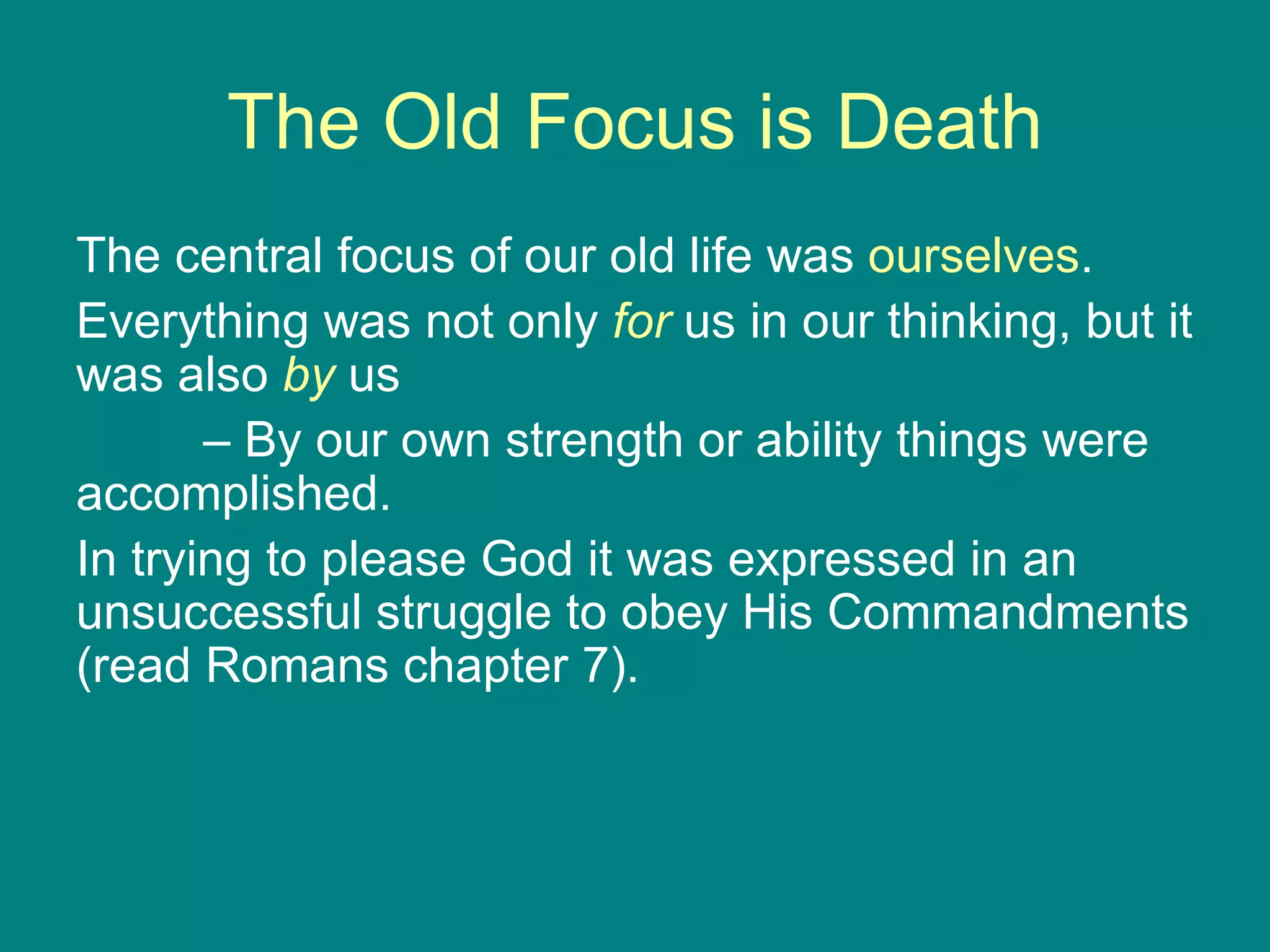 The Old Focus is Death

The central focus of our old life was ourselves.

Everything was not only for us in our thinking, but it was also by us

– By our own strength or ability things were accomplished.

In trying to please God it was expressed in an unsuccessful struggle to obey His Commandments (read Romans chapter 7).